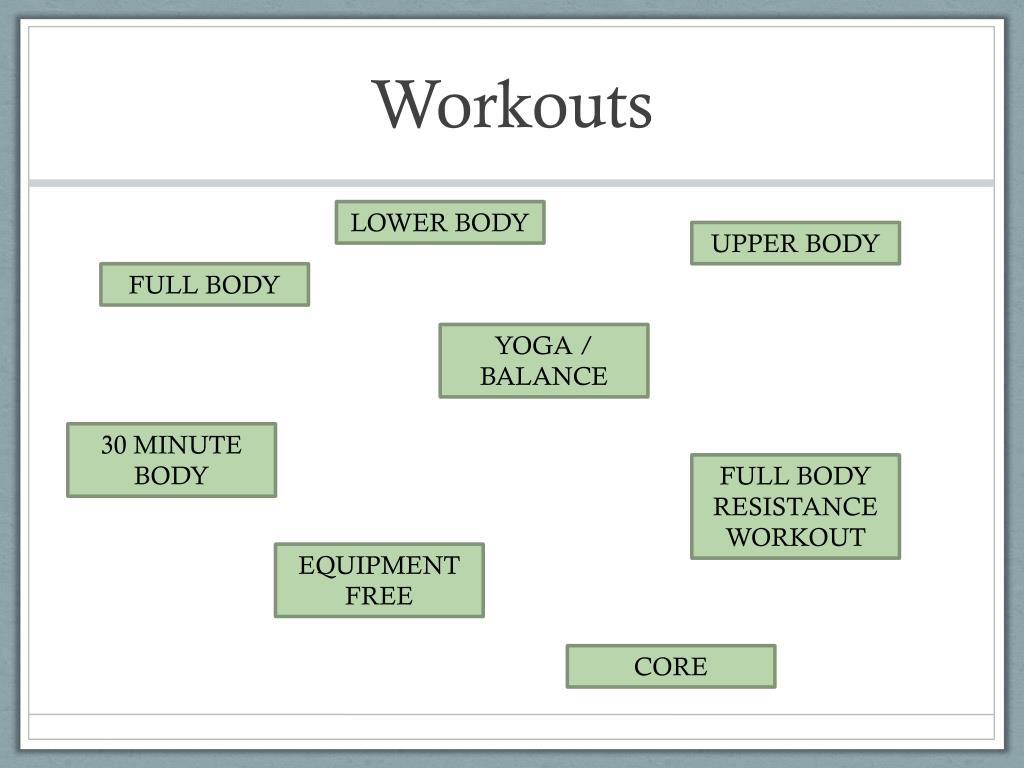 Workouts

LOWER BODY

UPPER BODY

FULL BODY

YOGA / BALANCE

30 MINUTE BODY

FULL BODY RESISTANCE WORKOUT

EQUIPMENT FREE

CORE